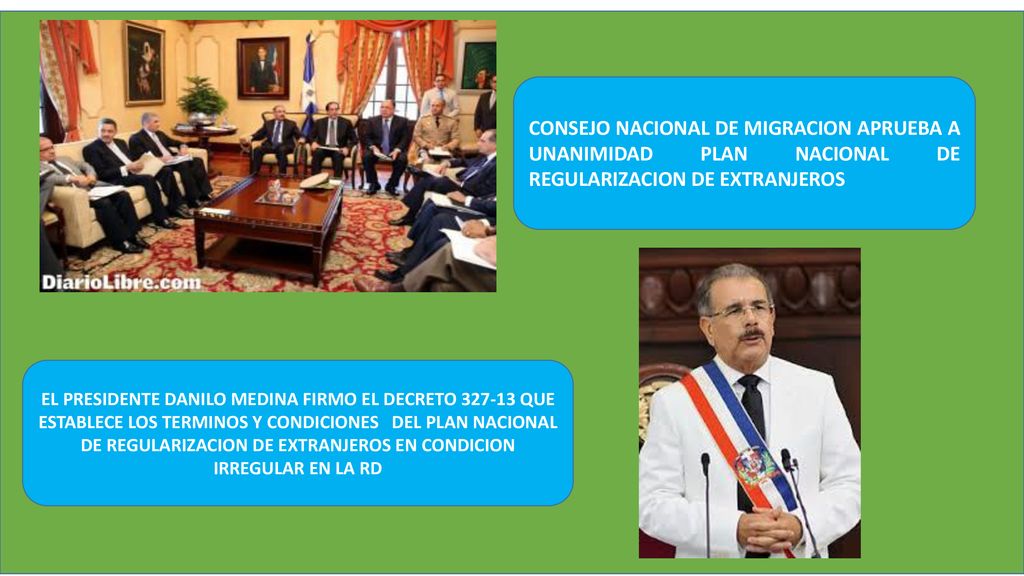 DiarioLibre.com

CONSEJO NACIONAL DE MIGRACION APRUEBA A UNANIMIDAD PLAN NACIONAL DE REGULARIZACION DE EXTRANJEROS

EL PRESIDENTE DANILO MEDINA FIRMO EL DECRETO 327-13 QUE ESTABLECE LOS TERMINOS Y CONDICIONES DEL PLAN NACIONAL DE REGULARIZACION DE EXTRANJEROS EN CONDICION IRREGULAR EN LA RD